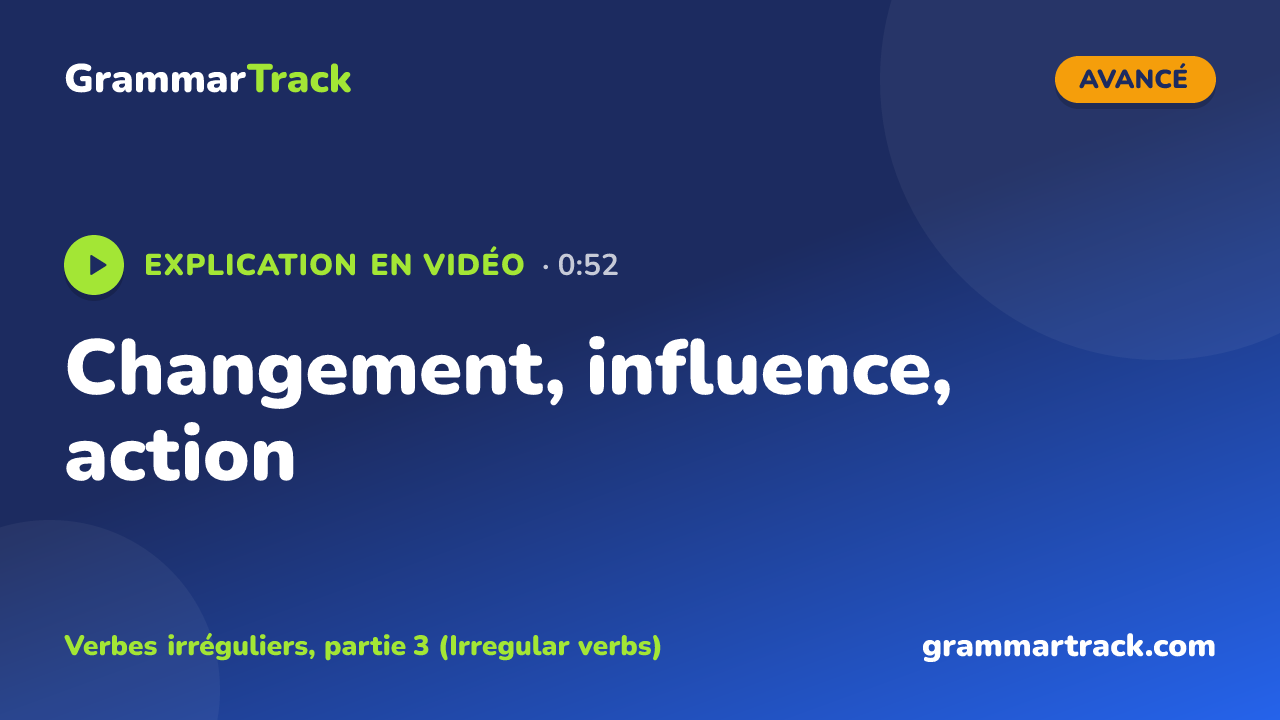 GrammarTrack

AVANCÉ

EXPLICATION EN VIDÉO · 0:52

Changement, influence, action

Verbes irréguliers, partie 3 (Irregular verbs)

grammartrack.com